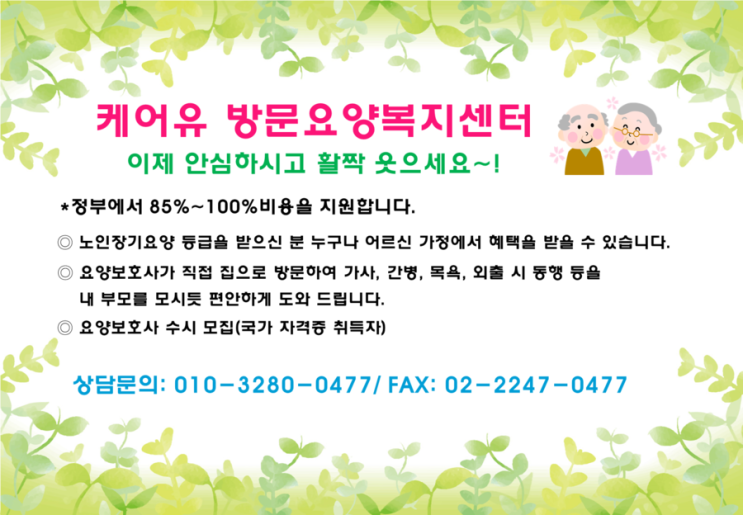 케어유 방문요양복지센터

이제 안심하시고 활짝 웃으세요~!

*정부에서 85%~100%비용을 지원합니다.

◎ 노인장기요양 등급을 받으신 분 누구나 어르신 가정에서 혜택을 받을 수 있습니다.

◎ 요양보호사가 직접 집으로 방문하여 가사, 간병, 목욕, 외출 시 동행 등을 내 부모를 모시듯 편안하게 도와 드립니다.

◎ 요양보호사 수시 모집(국가 자격증 취득자)

상담문의: 010-3280-0477/ FAX: 02-2247-0477